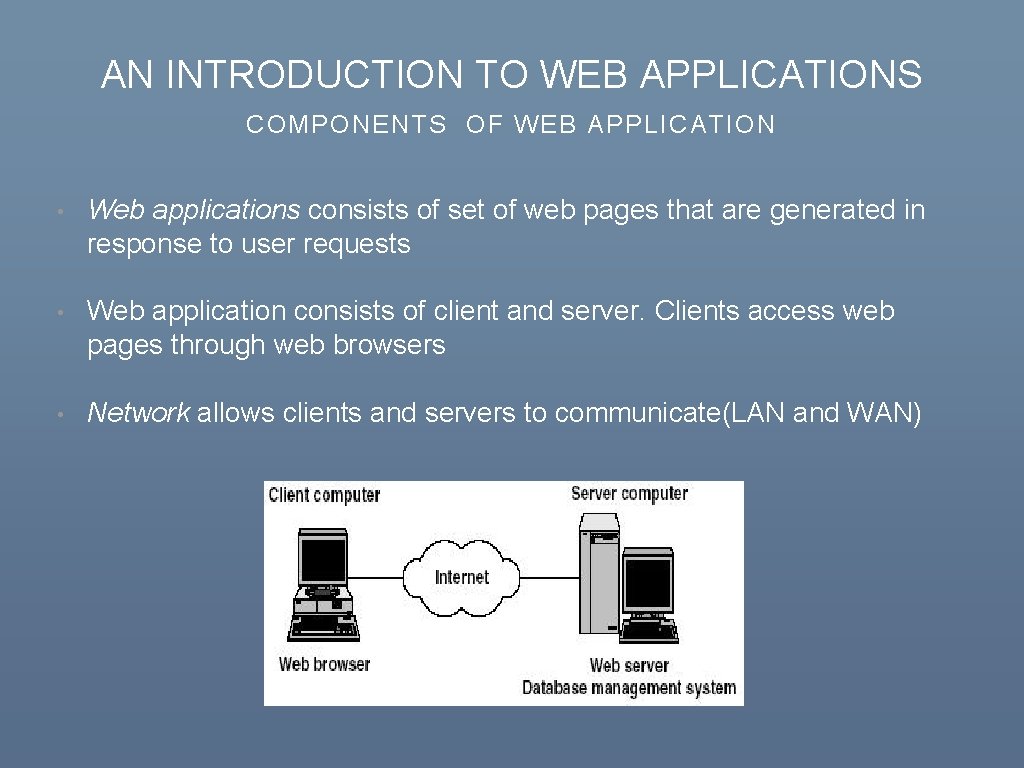 AN INTRODUCTION TO WEB APPLICATIONS

COMPONENTS OF WEB APPLICATION

• Web applications consists of set of web pages that are generated in response to user requests

• Web application consists of client and server. Clients access web pages through web browsers

• Network allows clients and servers to communicate(LAN and WAN)

Client computer

Server computer

Internet

Web browser

Web server
Database management system